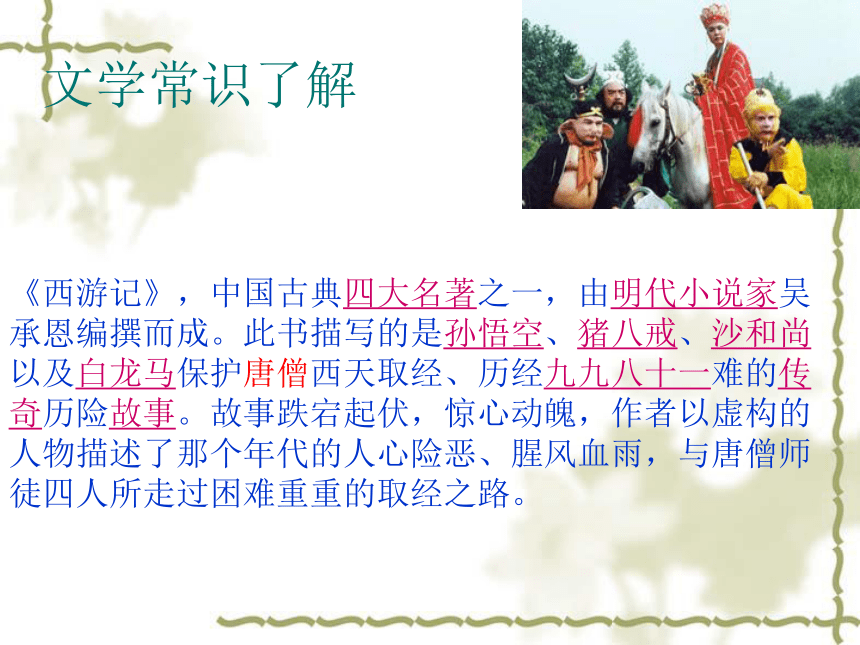 文学常识了解

《西游记》，中国古典四大名著之一，由明代小说家吴承恩编撰而成。此书描写的是孙悟空、猪八戒、沙和尚以及白龙马保护唐僧西天取经、历经九九八十一难的传奇历险故事。故事跌宕起伏，惊心动魄，作者以虚构的人物描述了那个年代的人心险恶、腥风血雨，与唐僧师徒四人所走过困难重重的取经之路。